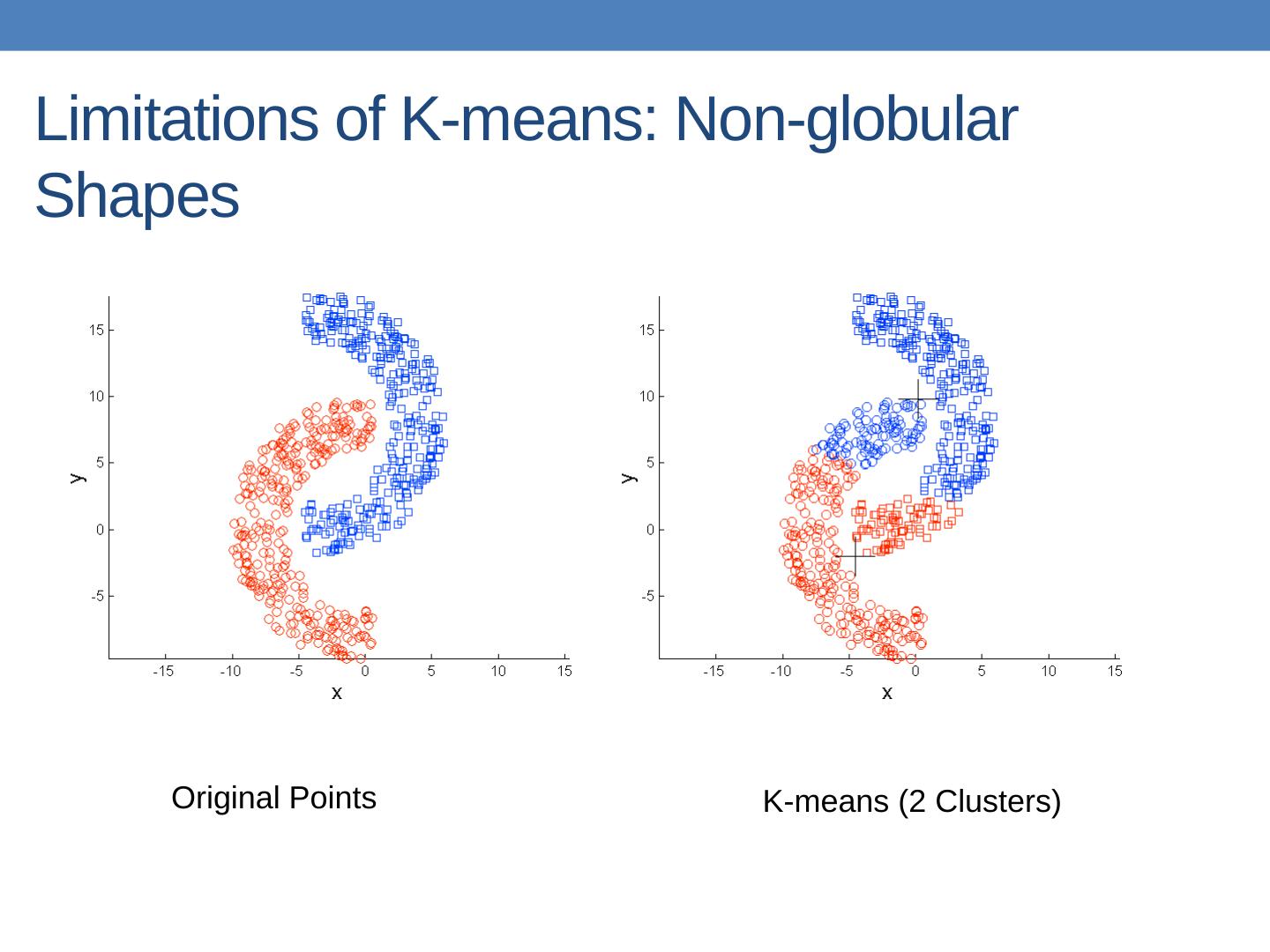 Limitations of K-means: Non-globular Shapes

15
10
5
0
-5
y
-15 -10 -5 0 5 10 15
x

15
10
5
0
-5
y
-15 -10 -5 0 5 10 15
x

Original Points

K-means (2 Clusters)